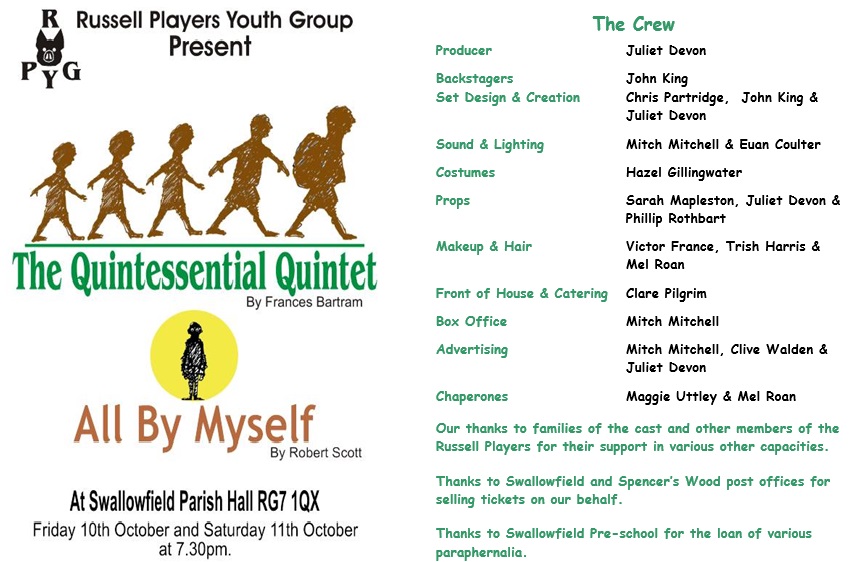 R
P Y G
Russell Players Youth Group
Present

The Quintessential Quintet
By Frances Bartram

All By Myself
By Robert Scott

At Swallowfield Parish Hall RG7 1QX
Friday 10th October and Saturday 11th October at 7.30pm.

The Crew

| | |
|---|---|
| Producer | Juliet Devon |
| Backstagers | John King |
| Set Design & Creation | Chris Partridge, John King & Juliet Devon |
| Sound & Lighting | Mitch Mitchell & Euan Coulter |
| Costumes | Hazel Gillingwater |
| Props | Sarah Mapleston, Juliet Devon & Phillip Rothbart |
| Makeup & Hair | Victor France, Trish Harris & Mel Roan |
| Front of House & Catering | Clare Pilgrim |
| Box Office | Mitch Mitchell |
| Advertising | Mitch Mitchell, Clive Walden & Juliet Devon |
| Chaperones | Maggie Uttley & Mel Roan |

Our thanks to families of the cast and other members of the Russell Players for their support in various other capacities.

Thanks to Swallowfield and Spencer's Wood post offices for selling tickets on our behalf.

Thanks to Swallowfield Pre-school for the loan of various paraphernalia.